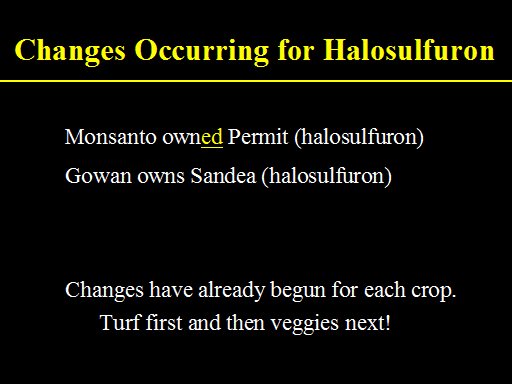 Changes Occurring for Halosulfuron

Monsanto owned Permit (halosulfuron)

Gowan owns Sandea (halosulfuron)

Changes have already begun for each crop.

Turf first and then veggies next!